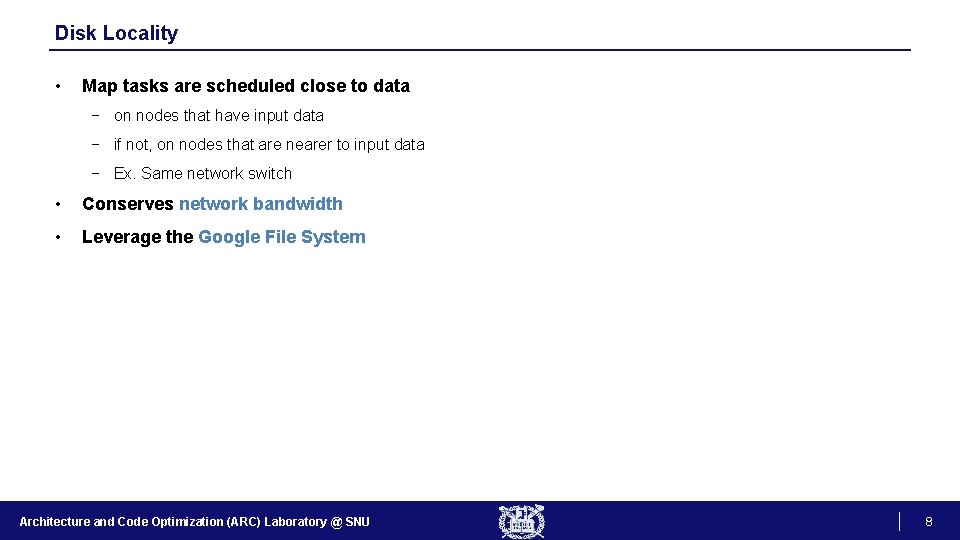 Disk Locality

• Map tasks are scheduled close to data
 − on nodes that have input data
 − if not, on nodes that are nearer to input data
 − Ex. Same network switch
• Conserves network bandwidth
• Leverage the Google File System

Architecture and Code Optimization (ARC) Laboratory @ SNU

8